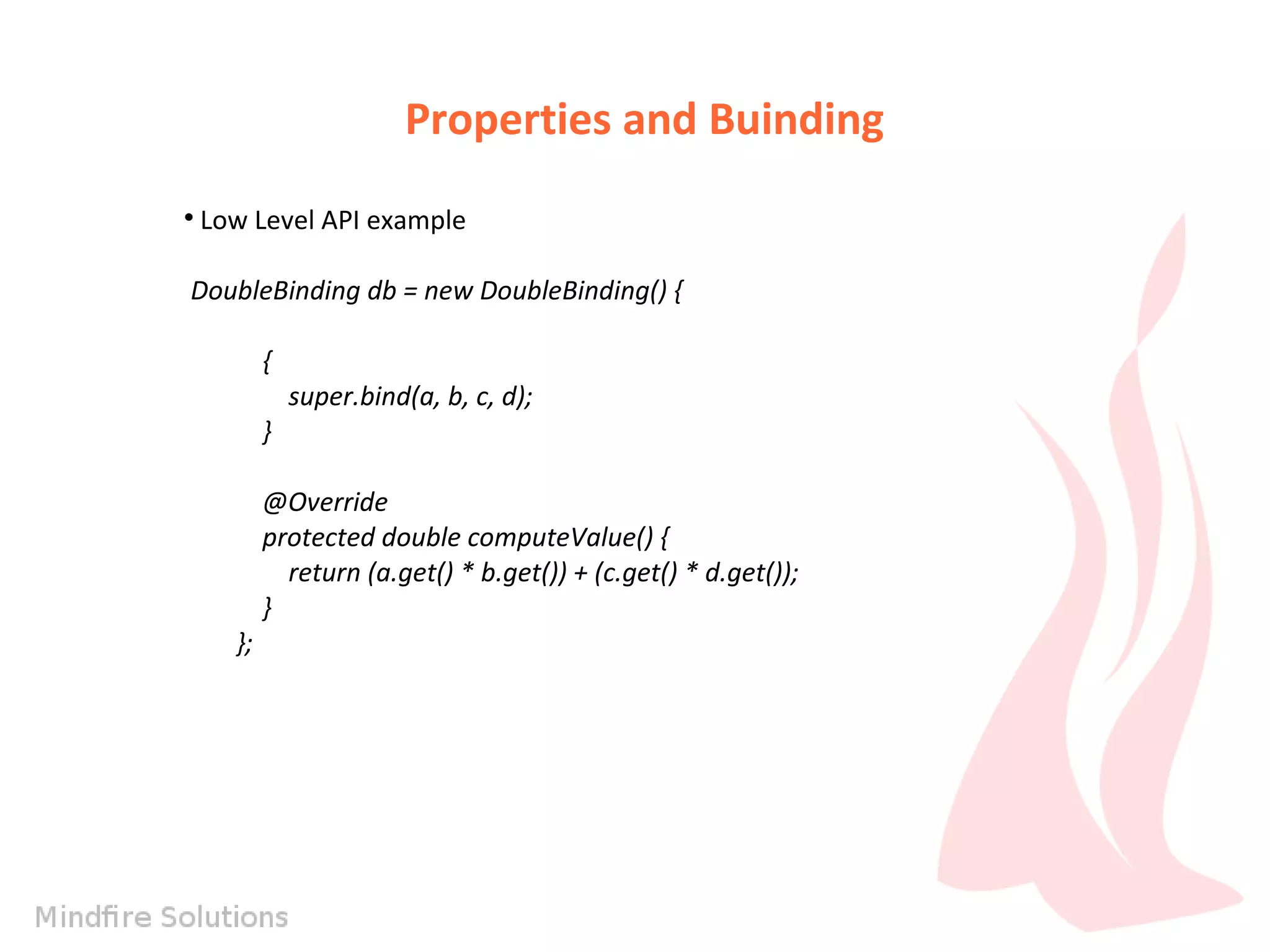 Properties and Buinding

• Low Level API example

DoubleBinding db = new DoubleBinding() {

{
super.bind(a, b, c, d);
}

@Override
protected double computeValue() {
return (a.get() * b.get()) + (c.get() * d.get());
}
};

Mindfire Solutions